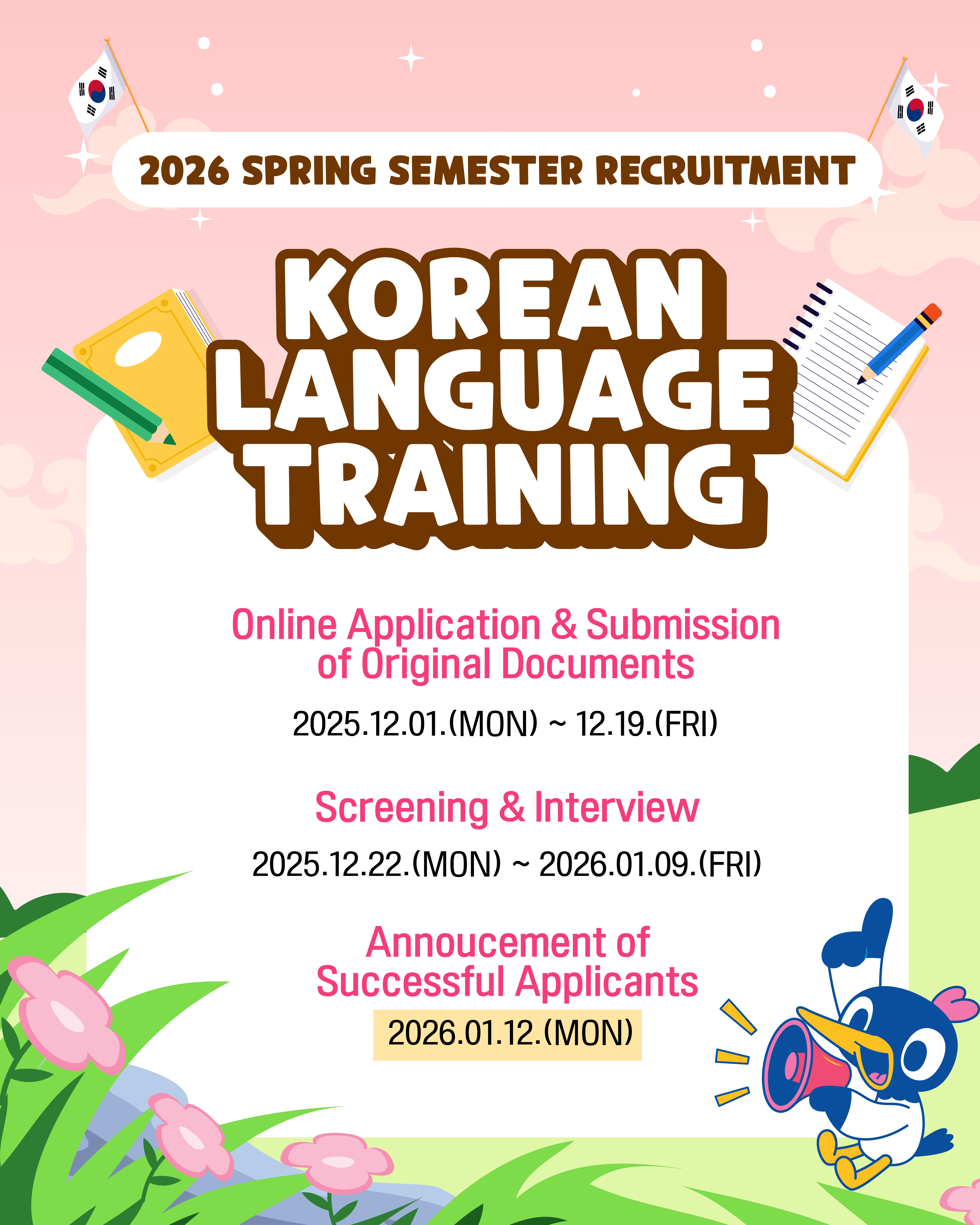 2026 SPRING SEMESTER RECRUITMENT

KOREAN LANGUAGE TRAINING

Online Application & Submission of Original Documents

2025.12.01.(MON) ~ 12.19.(FRI)

Screening & Interview

2025.12.22.(MON) ~ 2026.01.09.(FRI)

Annoucement of Successful Applicants

2026.01.12.(MON)